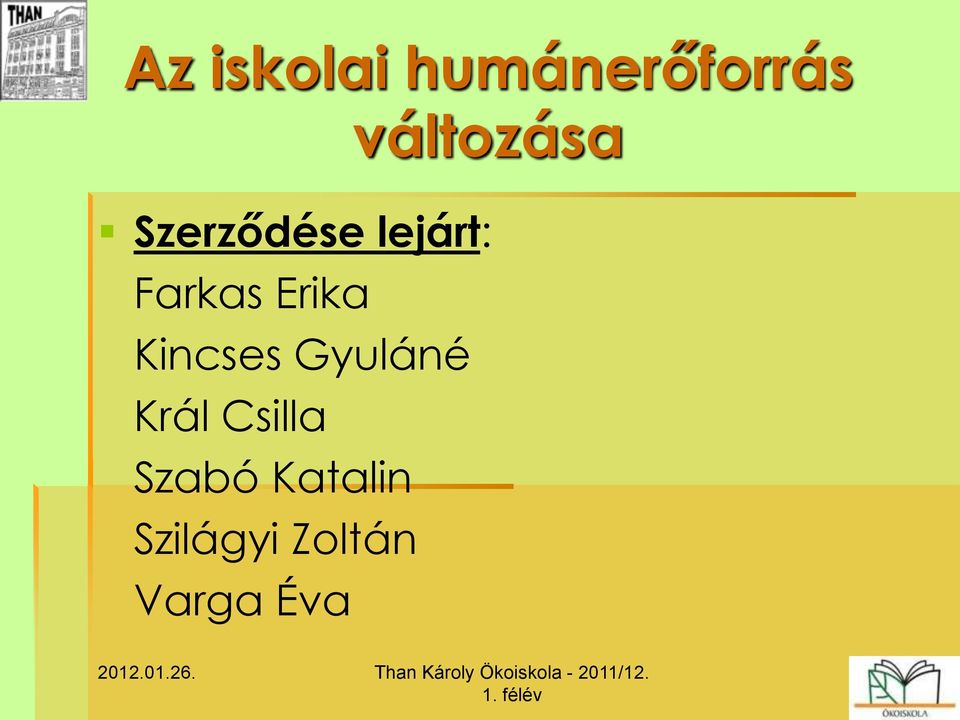 THAN

Az iskolai humánerőforrás változása

Szerződése lejárt:
Farkas Erika
Kincses Gyuláné
Král Csilla
Szabó Katalin
Szilágyi Zoltán
Varga Éva

2012.01.26.

Than Károly Ökoiskola - 2011/12. 1. félév

ÖKOISKOLA